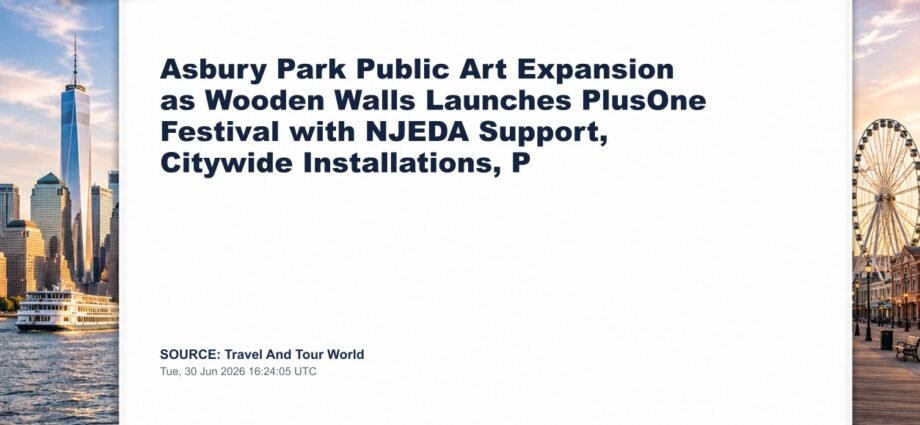 Asbury Park Public Art Expansion as Wooden Walls Launches PlusOne Festival with NJEDA Support, Citywide Installations, P

SOURCE: Travel And Tour World
Tue, 30 Jun 2026 16:24:05 UTC